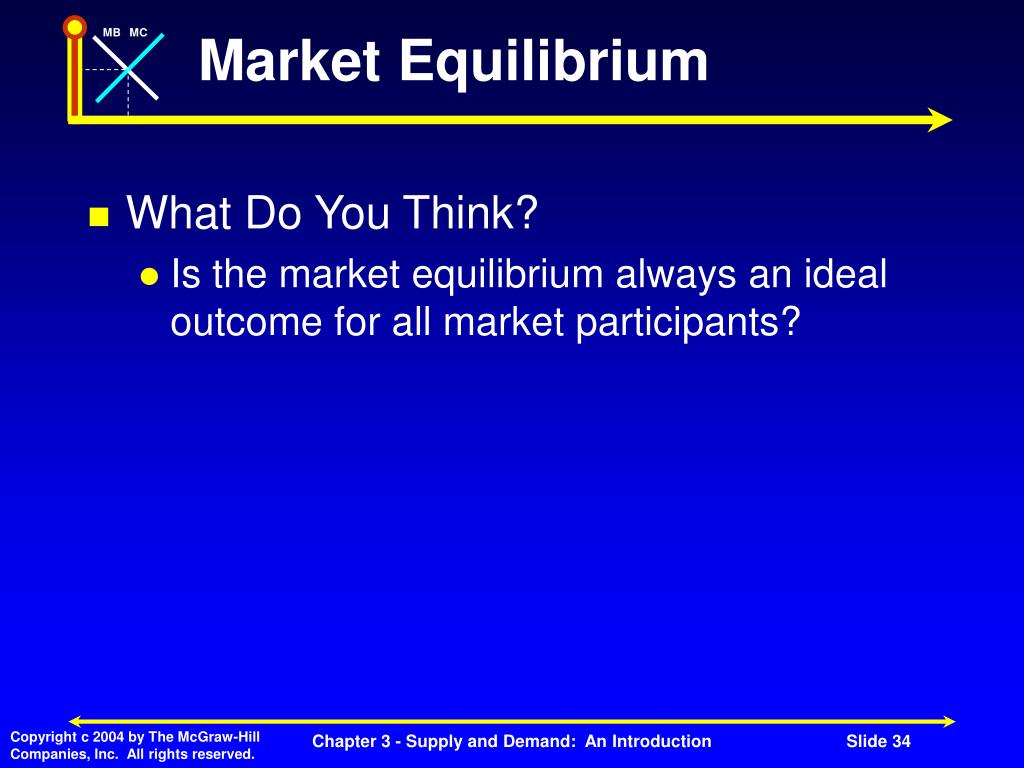 MB MC

Market Equilibrium

What Do You Think?

Is the market equilibrium always an ideal outcome for all market participants?

Copyright c 2004 by The McGraw-Hill Companies, Inc. All rights reserved.

Chapter 3 - Supply and Demand: An Introduction

Slide 34